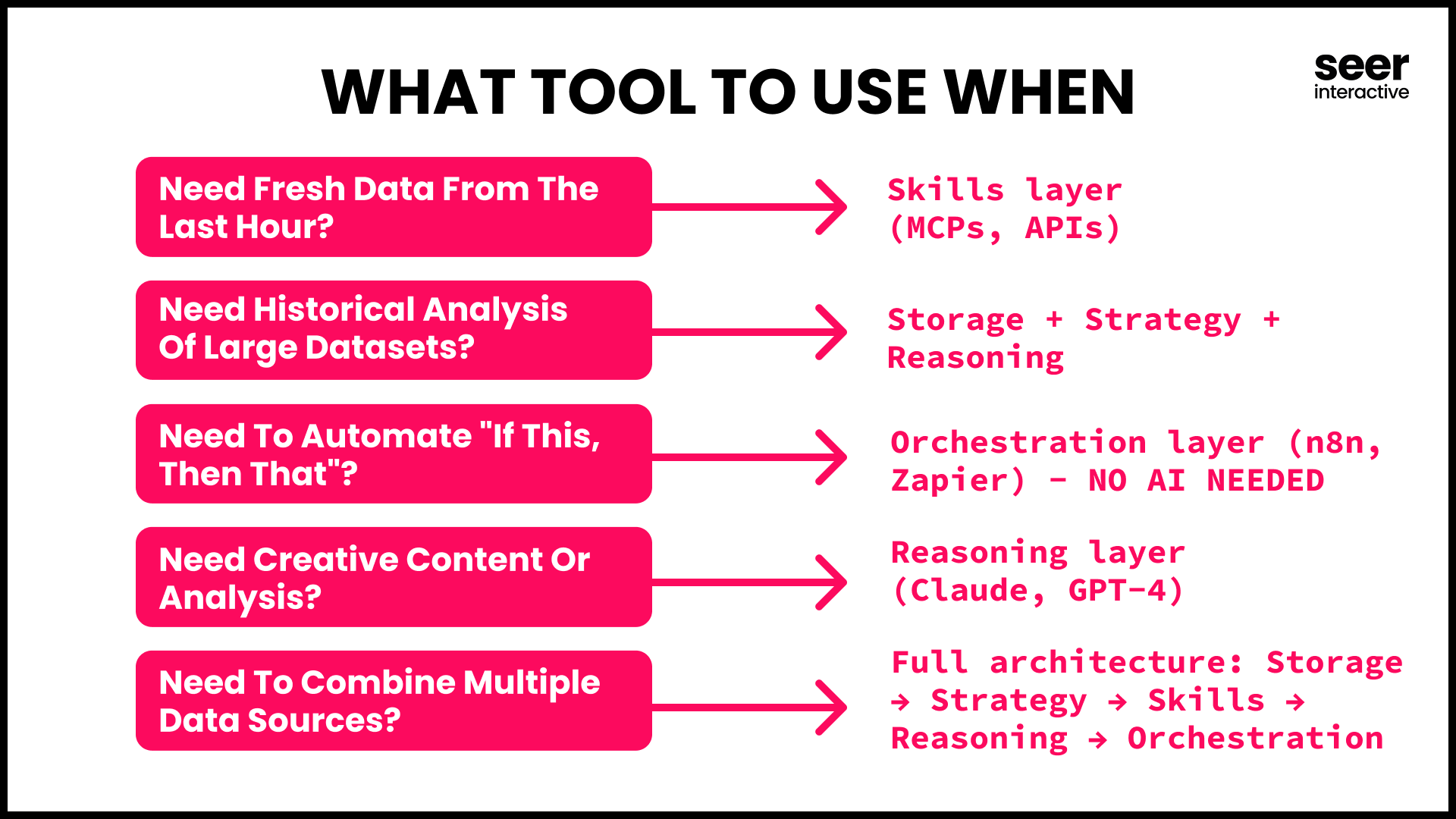 WHAT TOOL TO USE WHEN

seer interactive

Need Fresh Data From The Last Hour?

Skills layer (MCPs, APIs)

Need Historical Analysis Of Large Datasets?

Storage + Strategy + Reasoning

Need To Automate "If This, Then That"?

Orchestration layer (n8n, Zapier) - NO AI NEEDED

Need Creative Content Or Analysis?

Reasoning layer (Claude, GPT-4)

Need To Combine Multiple Data Sources?

Full architecture: Storage → Strategy → Skills → Reasoning → Orchestration